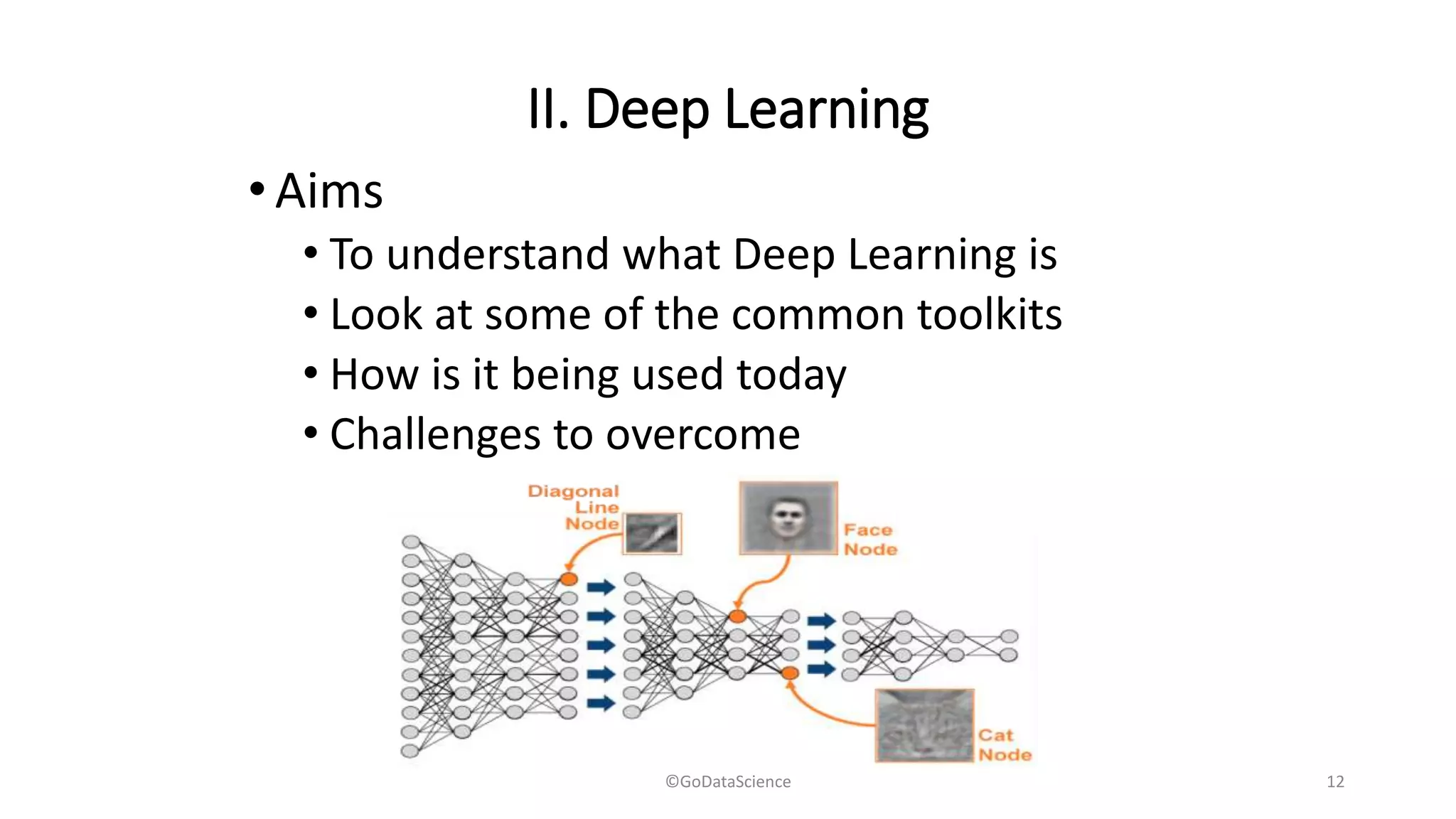 II. Deep Learning

• Aims
  • To understand what Deep Learning is
  • Look at some of the common toolkits
  • How is it being used today
  • Challenges to overcome

Diagonal Line Node

Face Node

Cat Node

©GoDataScience

12